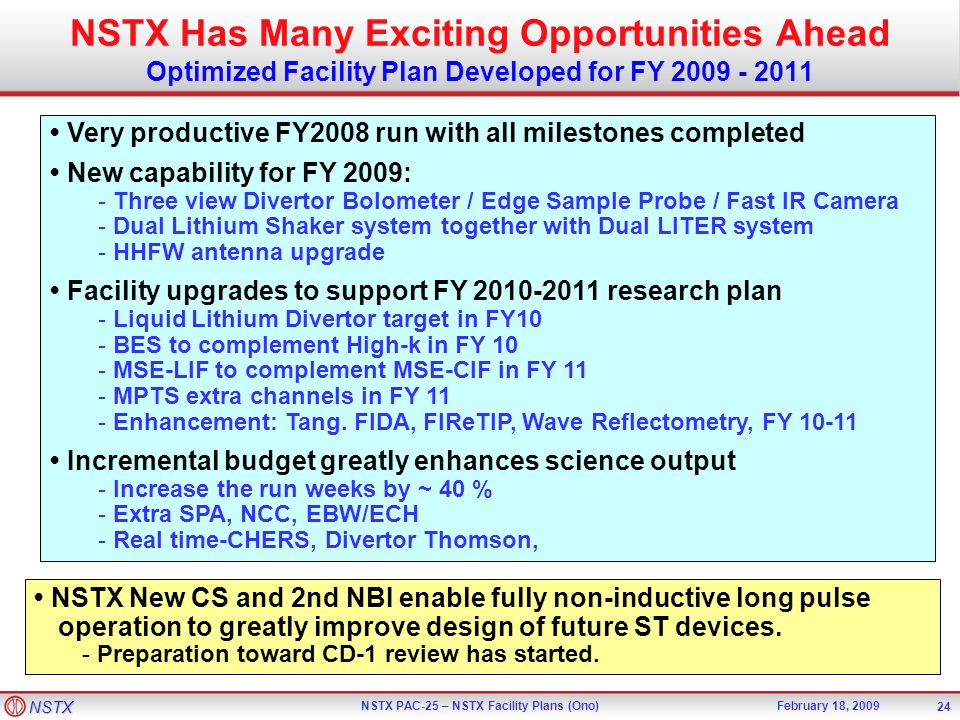 NSTX Has Many Exciting Opportunities Ahead
Optimized Facility Plan Developed for FY 2009 - 2011

• Very productive FY2008 run with all milestones completed

• New capability for FY 2009:
- Three view Divertor Bolometer / Edge Sample Probe / Fast IR Camera
- Dual Lithium Shaker system together with Dual LITER system
- HHFW antenna upgrade

• Facility upgrades to support FY 2010-2011 research plan
- Liquid Lithium Divertor target in FY10
- BES to complement High-k in FY 10
- MSE-LIF to complement MSE-CIF in FY 11
- MPTS extra channels in FY 11
- Enhancement: Tang. FIDA, FIReTIP, Wave Reflectometry, FY 10-11

• Incremental budget greatly enhances science output
- Increase the run weeks by ~ 40 %
- Extra SPA, NCC, EBW/ECH
- Real time-CHERS, Divertor Thomson,

• NSTX New CS and 2nd NBI enable fully non-inductive long pulse operation to greatly improve design of future ST devices.
- Preparation toward CD-1 review has started.

NSTX

NSTX PAC-25 – NSTX Facility Plans (Ono)

February 18, 2009

24